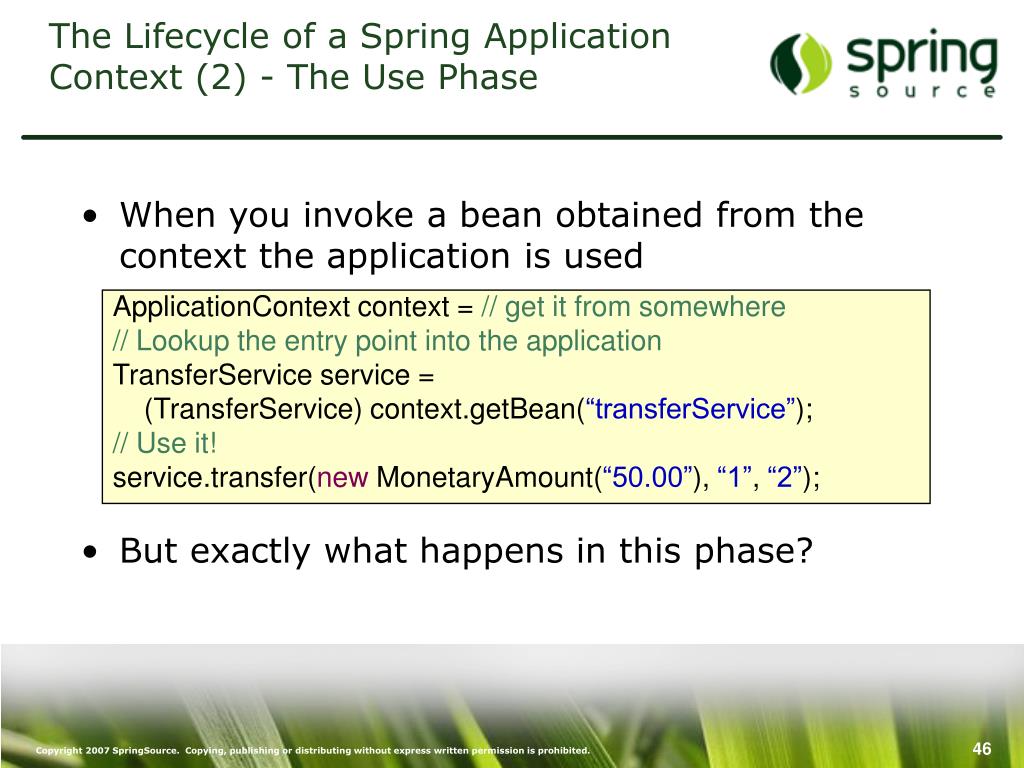 The Lifecycle of a Spring Application Context (2) - The Use Phase

spring
source

• When you invoke a bean obtained from the context the application is used

ApplicationContext context = // get it from somewhere
// Lookup the entry point into the application
TransferService service =
(TransferService) context.getBean(“transferService”);
// Use it!
service.transfer(new MonetaryAmount(“50.00”), “1”, “2”);

• But exactly what happens in this phase?

Copyright 2007 SpringSource. Copying, publishing or distributing without express written permission is prohibited.

46